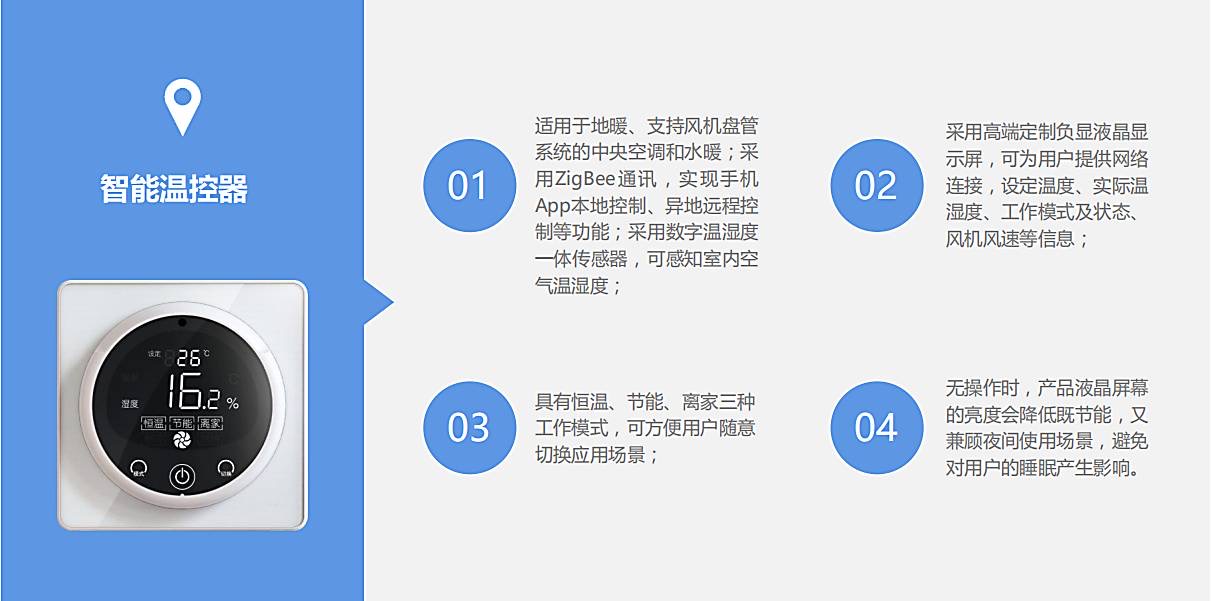 智能温控器

设定 26℃

湿度 16.2 %

恒温 节能 离家

模式 切换

01

适用于地暖、支持风机盘管系统的中央空调和水暖；采用ZigBee通讯，实现手机App本地控制、异地远程控制等功能；采用数字温湿度一体传感器，可感知室内空气温湿度；

02

采用高端定制负显液晶显示屏，可为用户提供网络连接，设定温度、实际温湿度、工作模式及状态、风机风速等信息；

03

具有恒温、节能、离家三种工作模式，可方便用户随意切换应用场景；

04

无操作时，产品液晶屏幕的亮度会降低既节能，又兼顾夜间使用场景，避免对用户的睡眠产生影响。